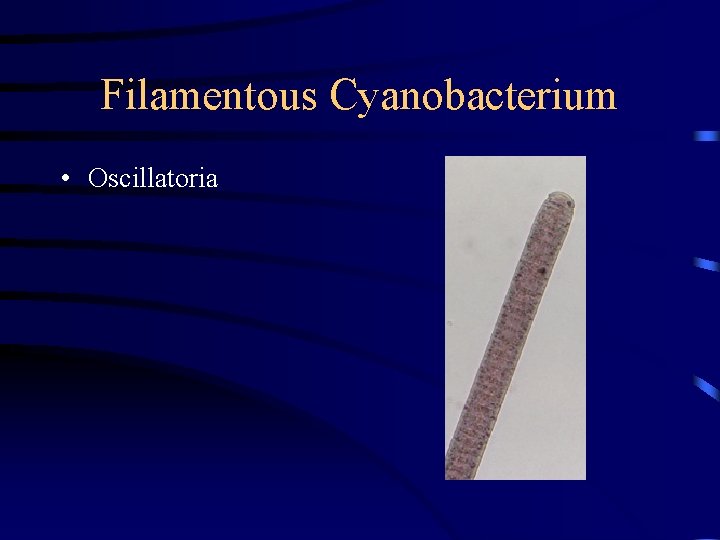 Filamentous Cyanobacterium

• Oscillatoria